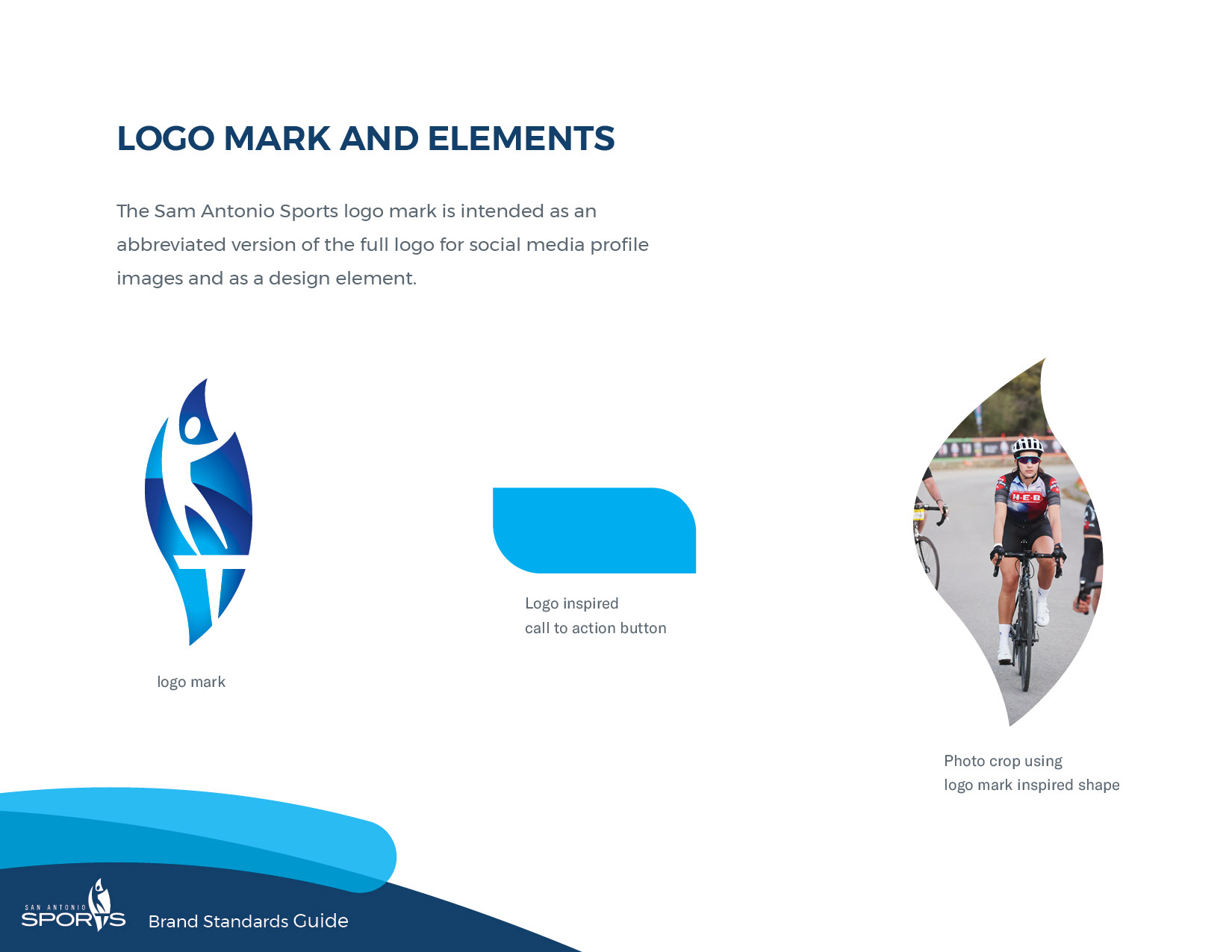 LOGO MARK AND ELEMENTS

The Sam Antonio Sports logo mark is intended as an abbreviated version of the full logo for social media profile images and as a design element.

logo mark

Logo inspired
call to action button

H-E-B

Photo crop using
logo mark inspired shape

SAN ANTONIO
SPORTS

Brand Standards Guide